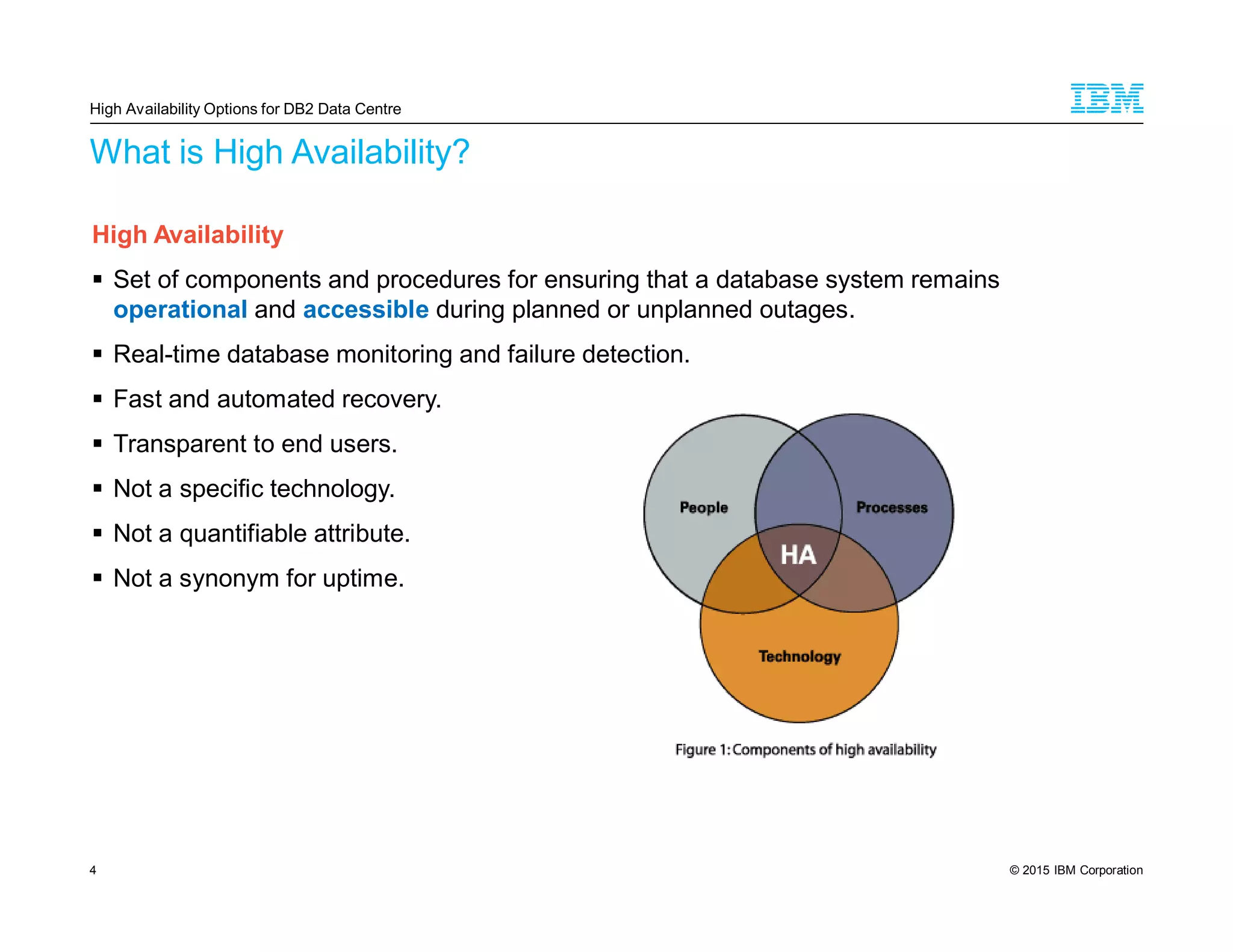 High Availability Options for DB2 Data Centre

IBM

What is High Availability?

High Availability

▪ Set of components and procedures for ensuring that a database system remains operational and accessible during planned or unplanned outages.

▪ Real-time database monitoring and failure detection.

▪ Fast and automated recovery.

▪ Transparent to end users.

▪ Not a specific technology.

▪ Not a quantifiable attribute.

▪ Not a synonym for uptime.

People

Processes

HA

Technology

Figure 1: Components of high availability

4

© 2015 IBM Corporation